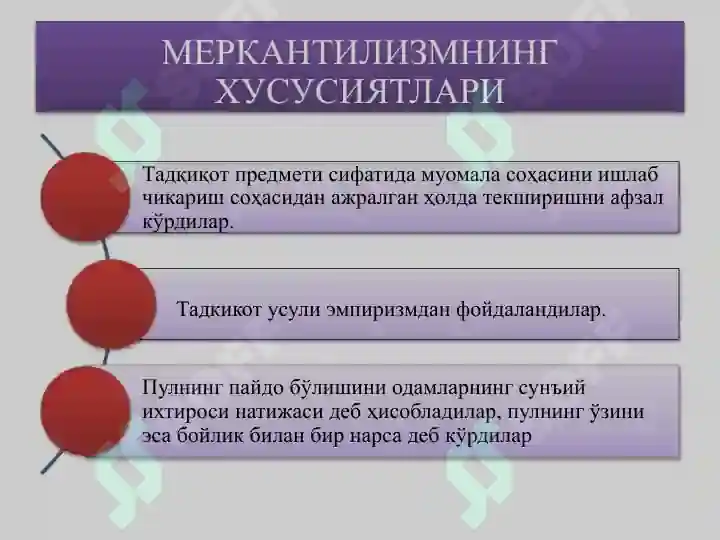 МЕРКАНТИЛИЗМНИНГ ХУСУСИЯТЛАРИ

Тадқиқот предмети сифатида муомала соҳасини ишлаб чикариш соҳасидан ажралган ҳолда текширишни афзал кўрдилар.

Тадкикот усули эмпиризмдан фойдаландилар.

Пулнинг пайдо бўлишини одамларнинг сунъий ихтироси натижаси деб ҳисобладилар, пулнинг ўзини эса бойлик билан бир нарса деб кўрдилар